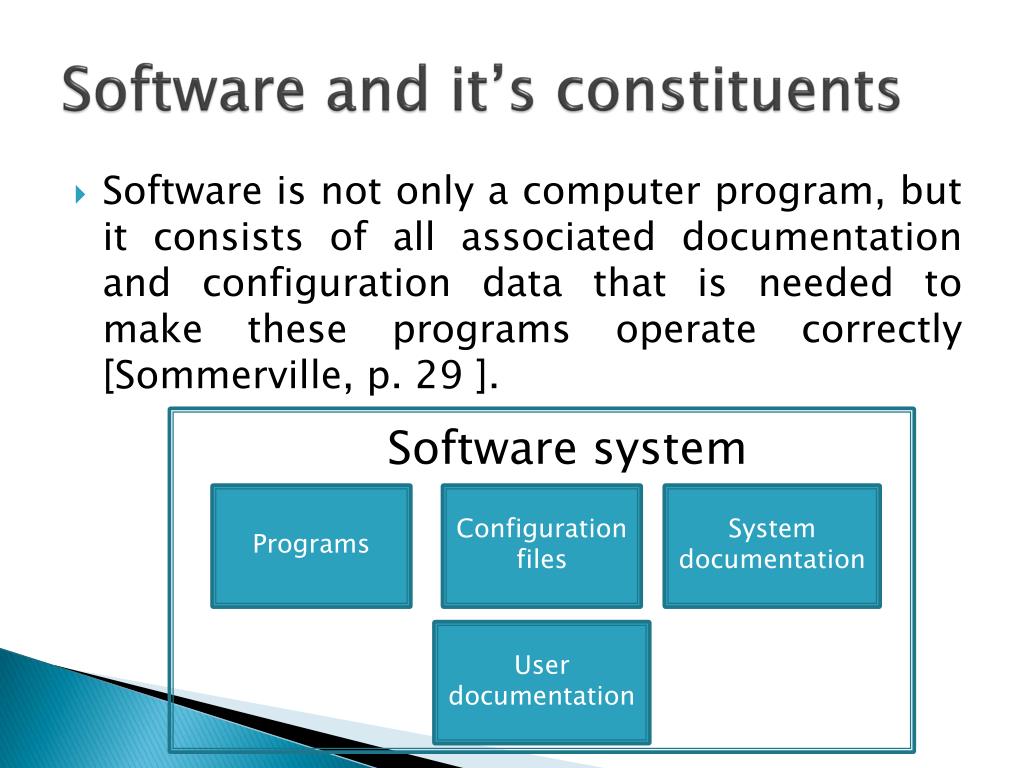 Software and it’s constituents

Software is not only a computer program, but it consists of all associated documentation and configuration data that is needed to make these programs operate correctly [Sommerville, p. 29 ].

Software system

Programs

Configuration files

System documentation

User documentation